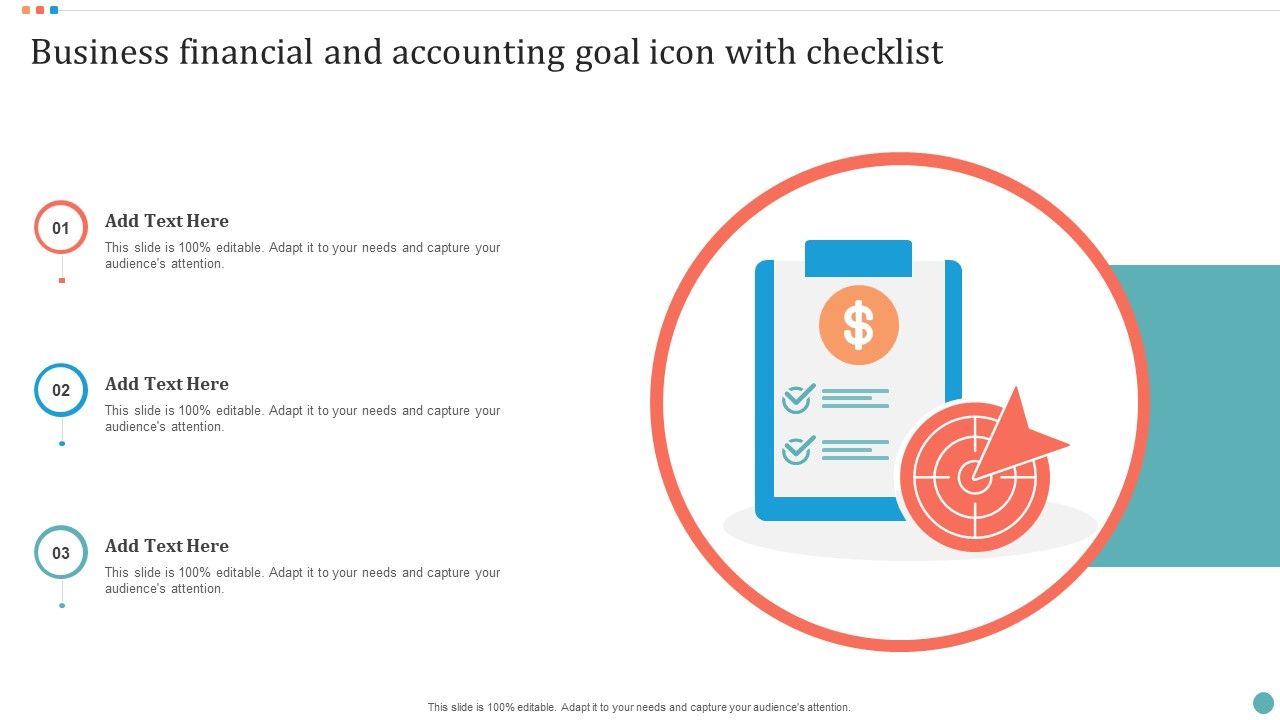 Business financial and accounting goal icon with checklist

01

Add Text Here

This slide is 100% editable. Adapt it to your needs and capture your audience's attention.

02

Add Text Here

This slide is 100% editable. Adapt it to your needs and capture your audience's attention.

03

Add Text Here

This slide is 100% editable. Adapt it to your needs and capture your audience's attention.

$

This slide is 100% editable. Adapt it to your needs and capture your audience's attention.